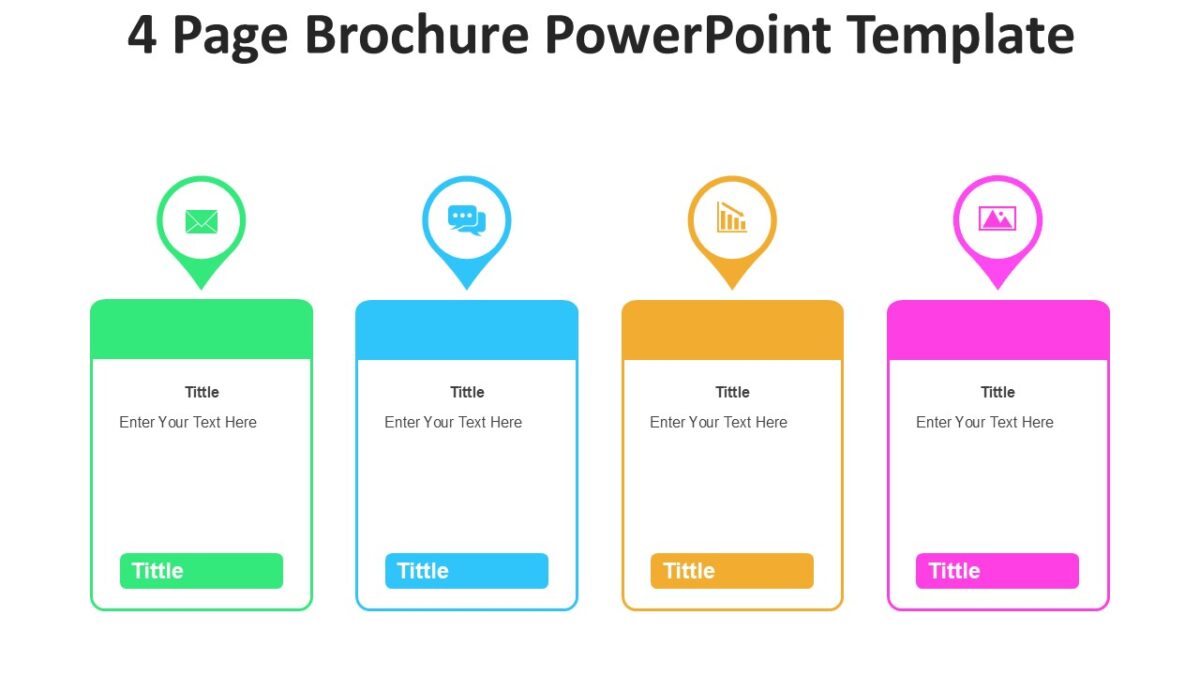 4 Page Brochure PowerPoint Template

Tittle
Enter Your Text Here
Tittle

Tittle
Enter Your Text Here
Tittle

Tittle
Enter Your Text Here
Tittle

Tittle
Enter Your Text Here
Tittle